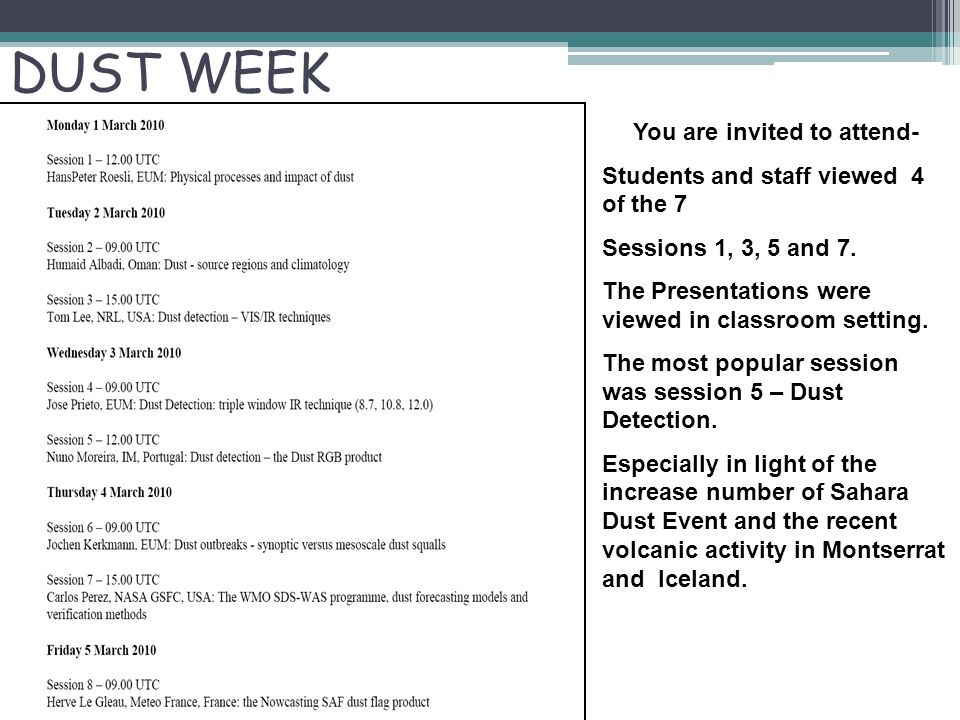 DUST WEEK

Monday 1 March 2010

Session 1 – 12.00 UTC
HansPeter Roesli, EUM: Physical processes and impact of dust

Tuesday 2 March 2010

Session 2 – 09.00 UTC
Humaid Albadi, Oman: Dust - source regions and climatology

Session 3 – 15.00 UTC
Tom Lee, NRL, USA: Dust detection – VIS/IR techniques

Wednesday 3 March 2010

Session 4 – 09.00 UTC
Jose Prieto, EUM: Dust Detection: triple window IR technique (8.7, 10.8, 12.0)

Session 5 – 12.00 UTC
Nuno Moreira, IM, Portugal: Dust detection – the Dust RGB product

Thursday 4 March 2010

Session 6 – 09.00 UTC
Jochen Kerkmann, EUM: Dust outbreaks - synoptic versus mesoscale dust squalls

Session 7 – 15.00 UTC
Carlos Perez, NASA GSFC, USA: The WMO SDS-WAS programme, dust forecasting models and verification methods

Friday 5 March 2010

Session 8 – 09.00 UTC
Herve Le Gleau, Meteo France, France: the Nowcasting SAF dust flag product

You are invited to attend-

Students and staff viewed 4 of the 7

Sessions 1, 3, 5 and 7.

The Presentations were viewed in classroom setting.

The most popular session was session 5 – Dust Detection.

Especially in light of the increase number of Sahara Dust Event and the recent volcanic activity in Montserrat and Iceland.